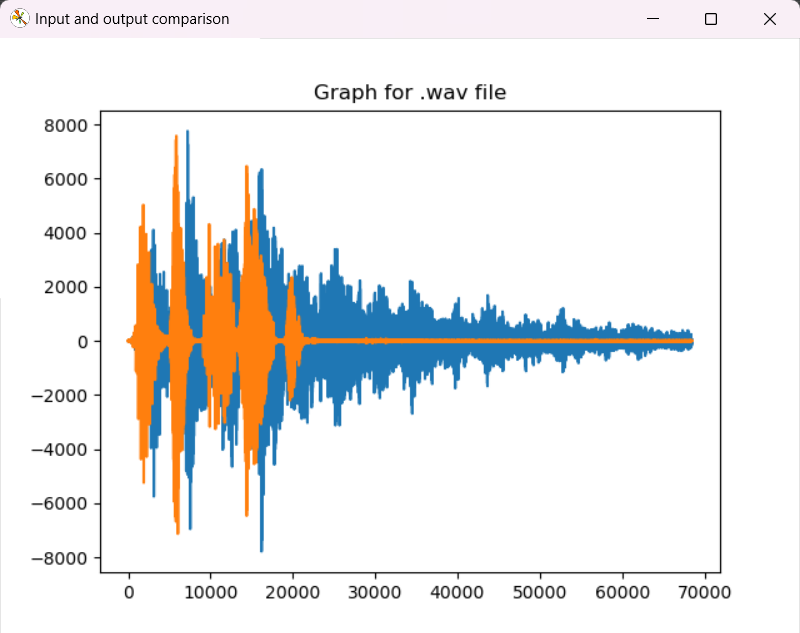 Input and output comparison

Graph for .wav file

8000
6000
4000
2000
0
−2000
−4000
−6000
−8000

0
10000
20000
30000
40000
50000
60000
70000